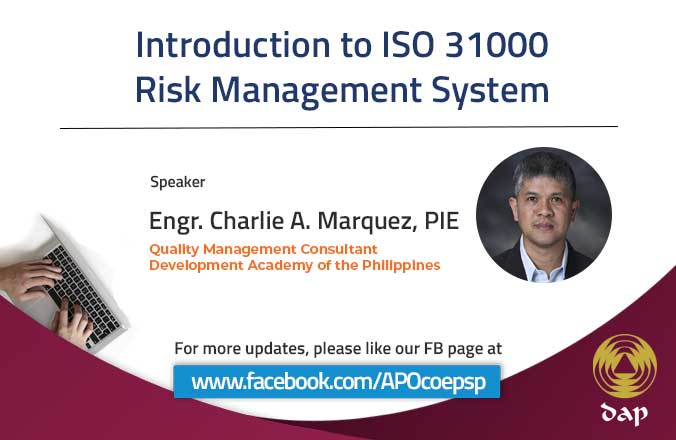 Introduction to ISO 31000 Risk Management System

Speaker

Engr. Charlie A. Marquez, PIE

Quality Management Consultant
Development Academy of the Philippines

For more updates, please like our FB page at

www.facebook.com/APOcoepsp

dap